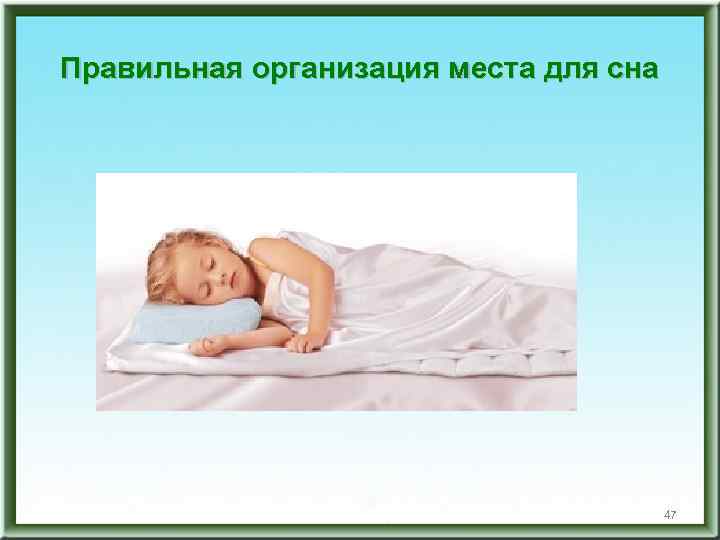 Правильная организация места для сна

47